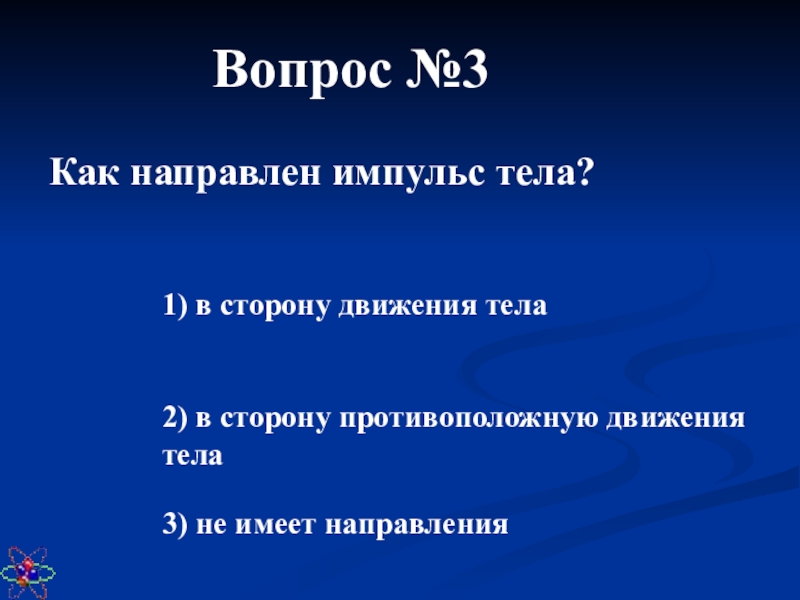 Вопрос №3

Как направлен импульс тела?

1) в сторону движения тела

2) в сторону противоположную движения тела

3) не имеет направления